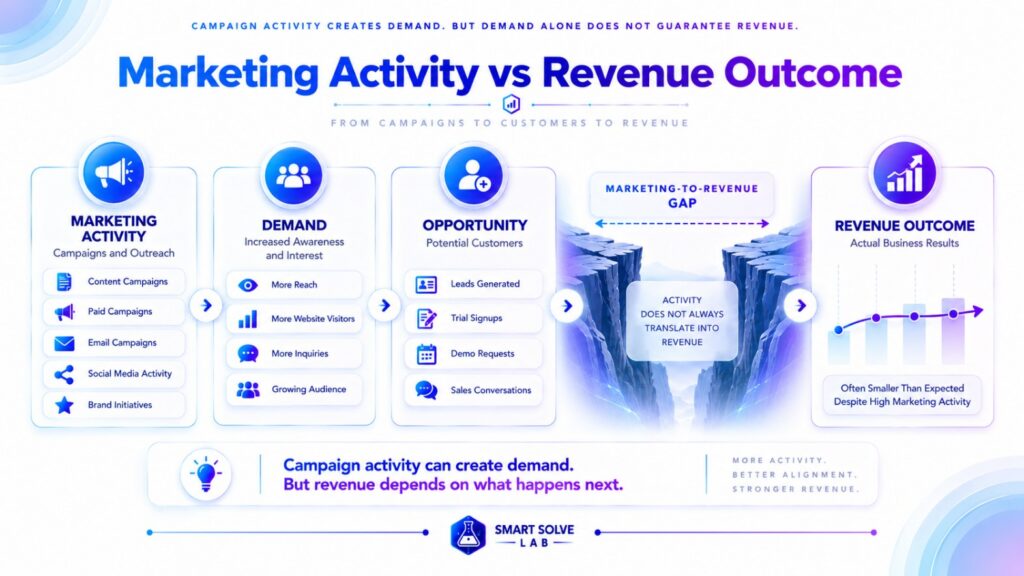 CAMPAIGN ACTIVITY CREATES DEMAND. BUT DEMAND ALONE DOES NOT GUARANTEE REVENUE.

Marketing Activity vs Revenue Outcome

FROM CAMPAIGNS TO CUSTOMERS TO REVENUE

MARKETING ACTIVITY
Campaigns and Outreach

Content Campaigns
Paid Campaigns
Email Campaigns
Social Media Activity
Brand Initiatives

DEMAND
Increased Awareness and Interest

More Reach
More Website Visitors
More Inquiries
Growing Audience

OPPORTUNITY
Potential Customers

Leads Generated
Trial Signups
Demo Requests
Sales Conversations

MARKETING-TO-REVENUE GAP

ACTIVITY DOES NOT ALWAYS TRANSLATE INTO REVENUE

REVENUE OUTCOME
Actual Business Results

Often Smaller Than Expected Despite High Marketing Activity

Campaign activity can create demand.
But revenue depends on what happens next.

MORE ACTIVITY.
BETTER ALIGNMENT.
STRONGER REVENUE.

SMART SOLVE
LAB